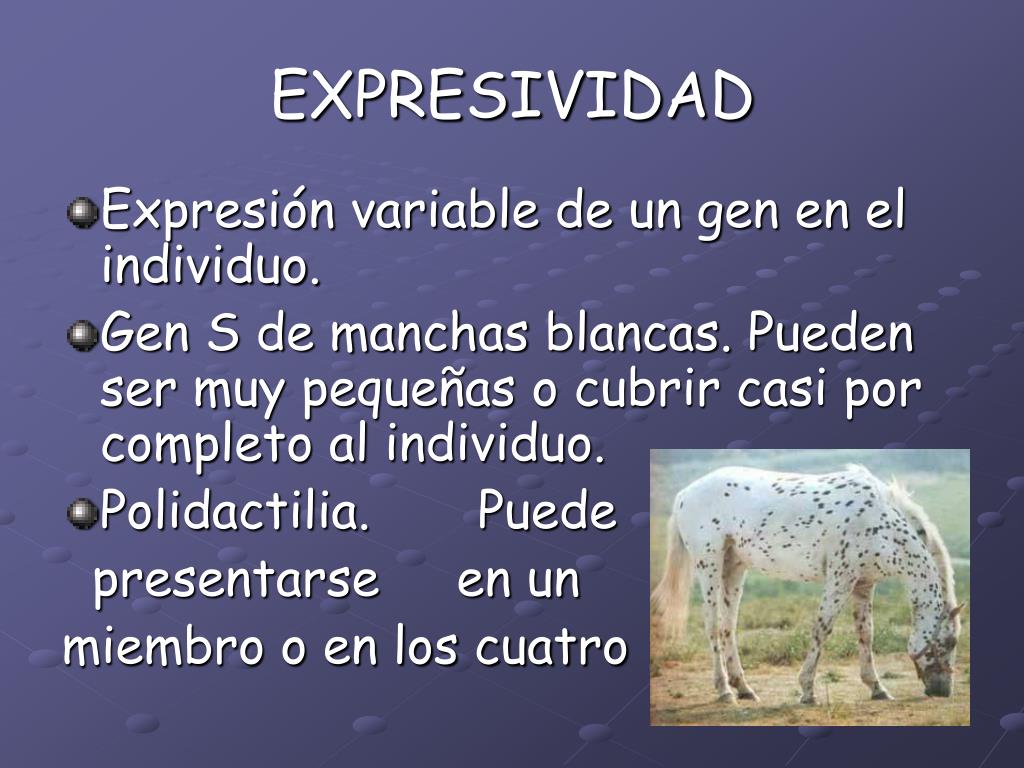 EXPRESIVIDAD

Expresión variable de un gen en el individuo.

Gen S de manchas blancas. Pueden ser muy pequeñas o cubrir casi por completo al individuo.

Polidactilia. Puede presentarse en un miembro o en los cuatro